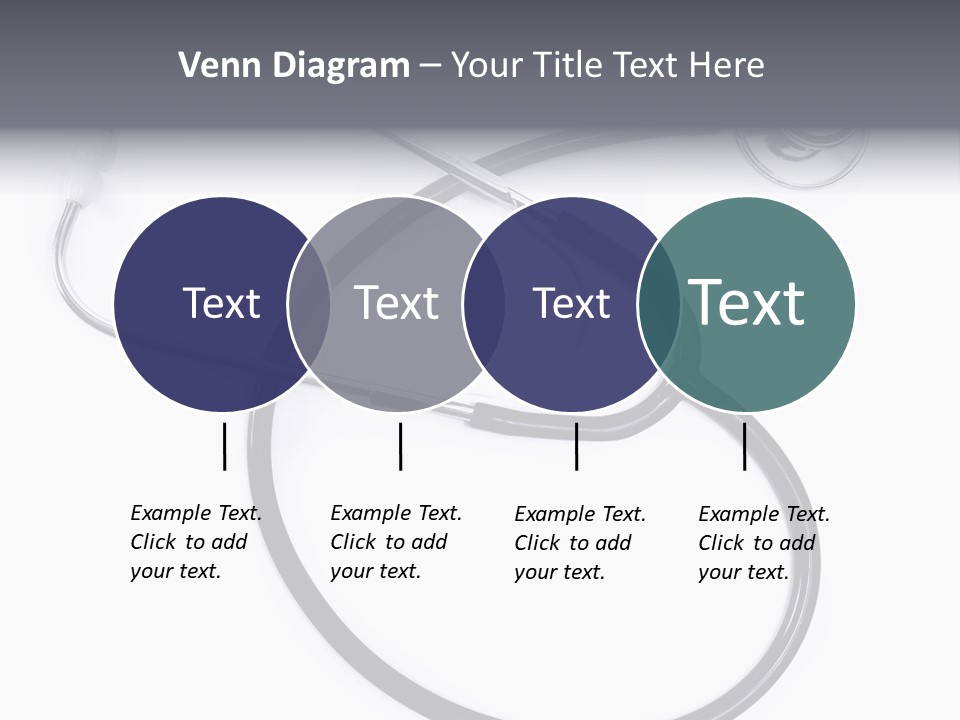 Venn Diagram – Your Title Text Here

Text

Text

Text

Text

Example Text. Click to add your text.

Example Text. Click to add your text.

Example Text. Click to add your text.

Example Text. Click to add your text.